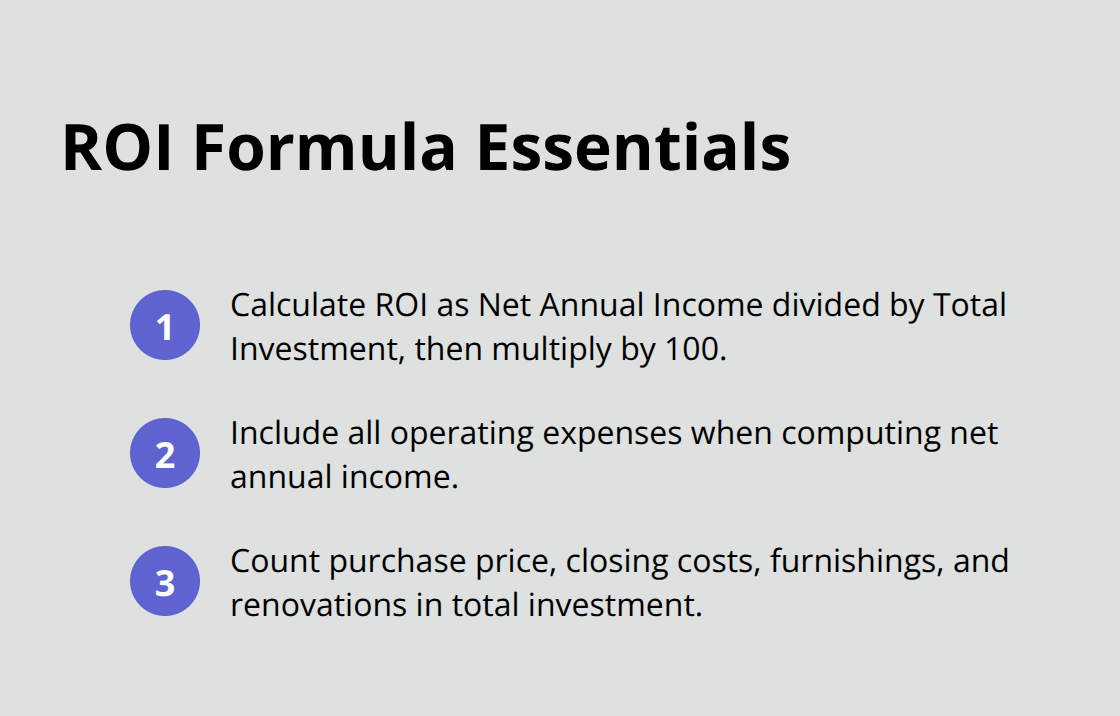 ROI Formula Essentials

1 Calculate ROI as Net Annual Income divided by Total Investment, then multiply by 100.

2 Include all operating expenses when computing net annual income.

3 Count purchase price, closing costs, furnishings, and renovations in total investment.